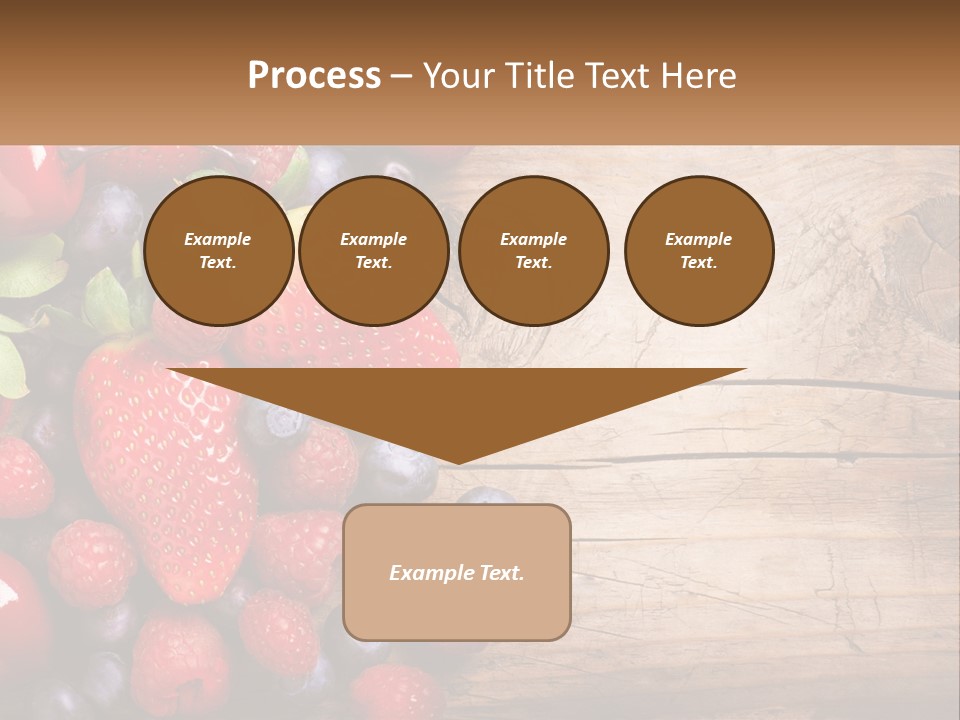 Process – Your Title Text Here

Example Text.

Example Text.

Example Text.

Example Text.

Example Text.